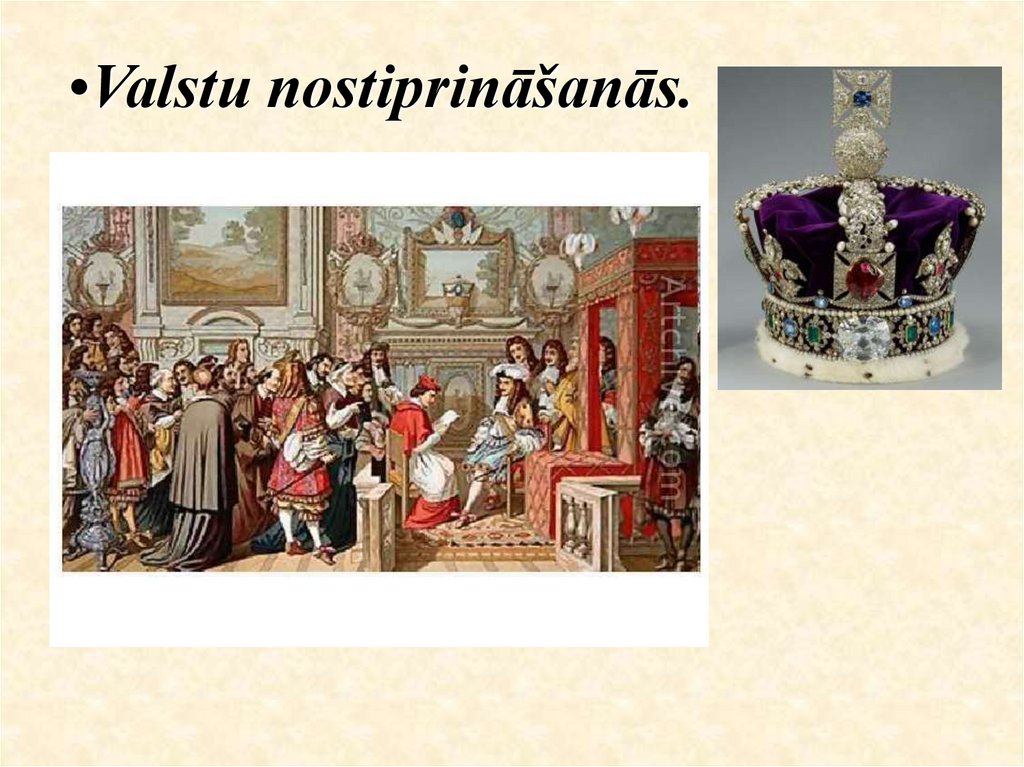 •Valstu nostiprināšanās.

Artchive.com